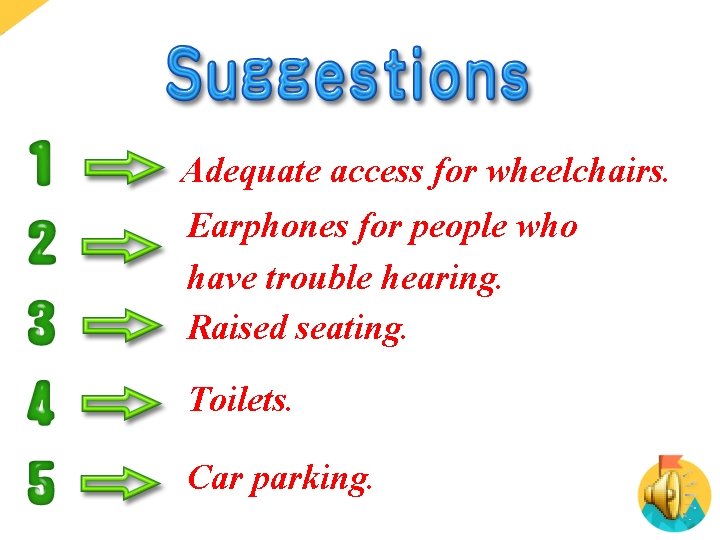 Suggestions

1 Adequate access for wheelchairs.

2 Earphones for people who have trouble hearing.

3 Raised seating.

4 Toilets.

5 Car parking.